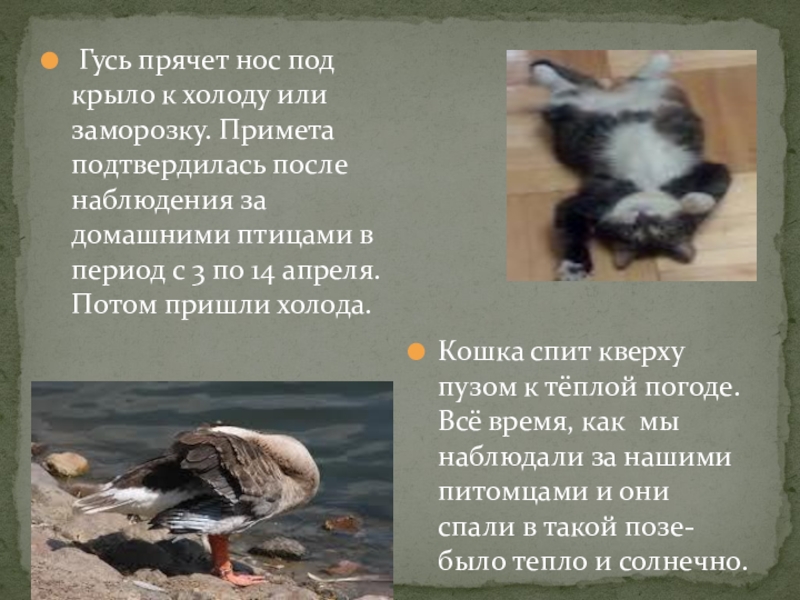 Гусь прячет нос под крыло к холоду или заморозку. Примета подтвердилась после наблюдения за домашними птицами в период с 3 по 14 апреля. Потом пришли холода.

Кошка спит кверху пузом к тёплой погоде. Всё время, как мы наблюдали за нашими питомцами и они спали в такой позе- было тепло и солнечно.